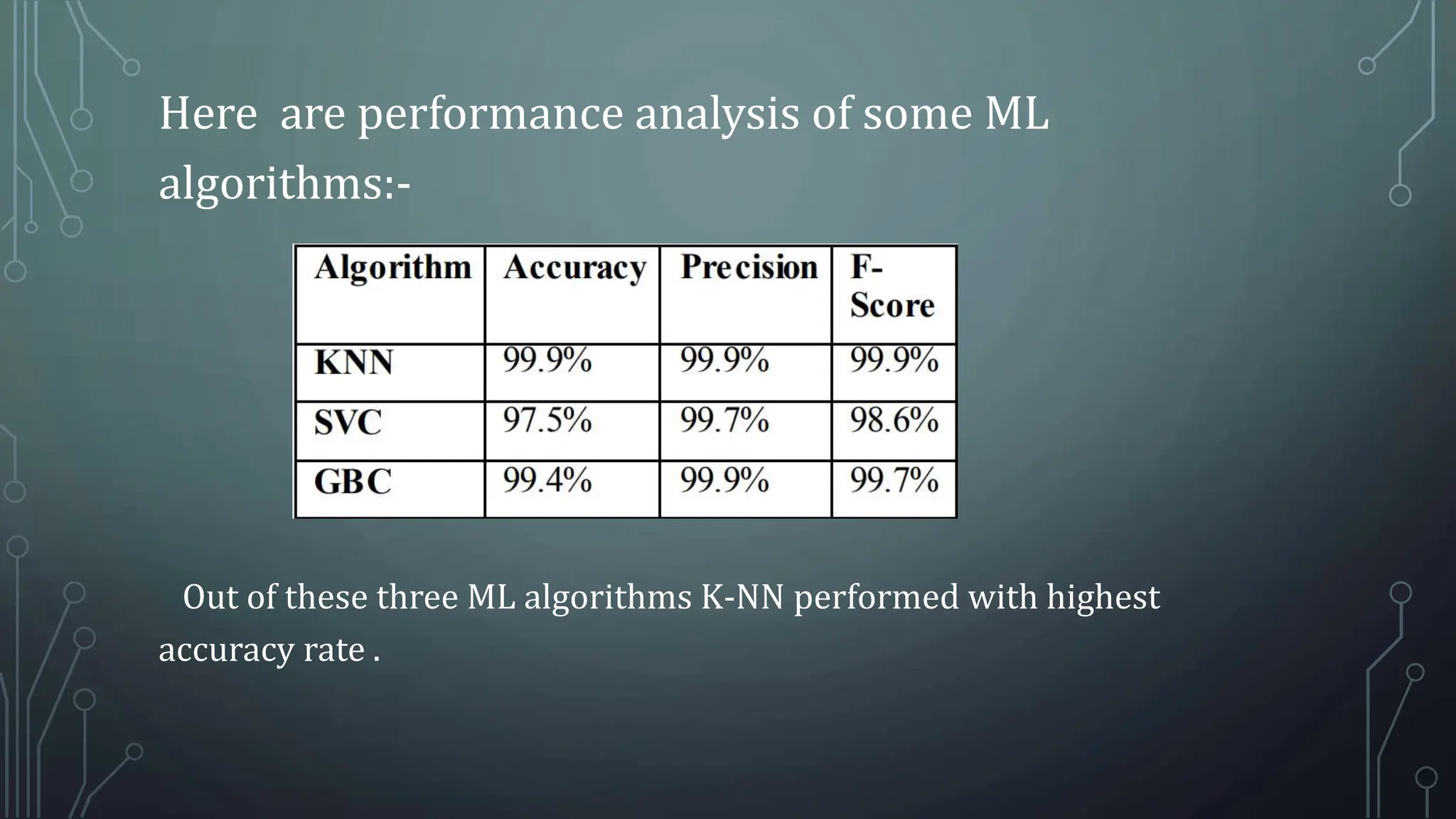 Here  are performance analysis of some ML algorithms:-

| Algorithm | Accuracy | Precision | F-Score |
|---|---|---|---|
| KNN | 99.9% | 99.9% | 99.9% |
| SVC | 97.5% | 99.7% | 98.6% |
| GBC | 99.4% | 99.9% | 99.7% |

Out of these three ML algorithms K-NN performed with highest accuracy rate .